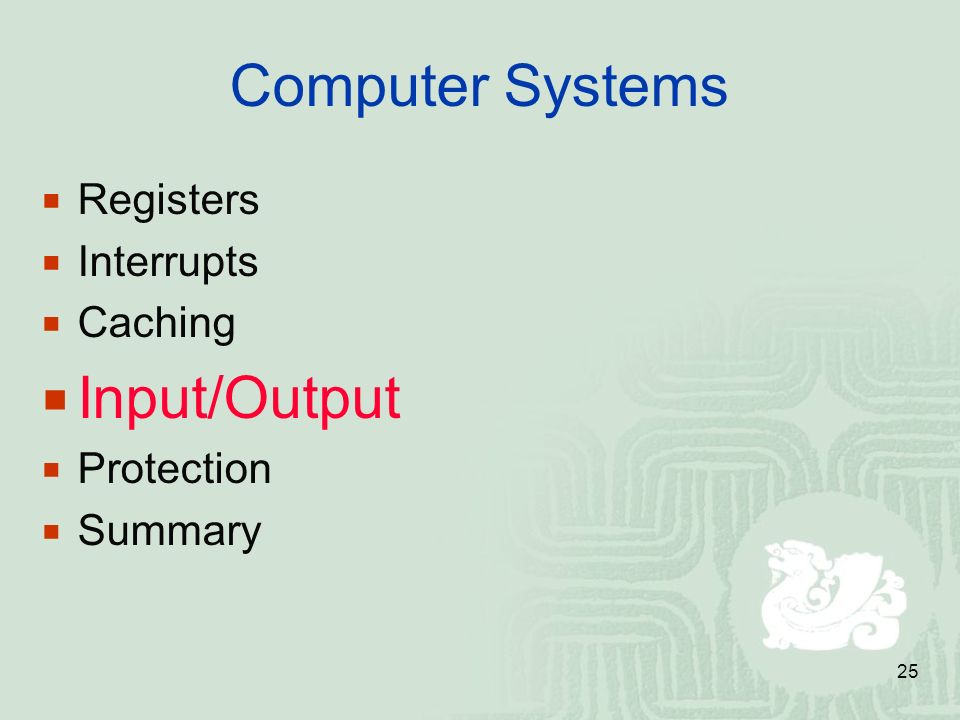 Computer Systems

- Registers
- Interrupts
- Caching
- Input/Output
- Protection
- Summary

25